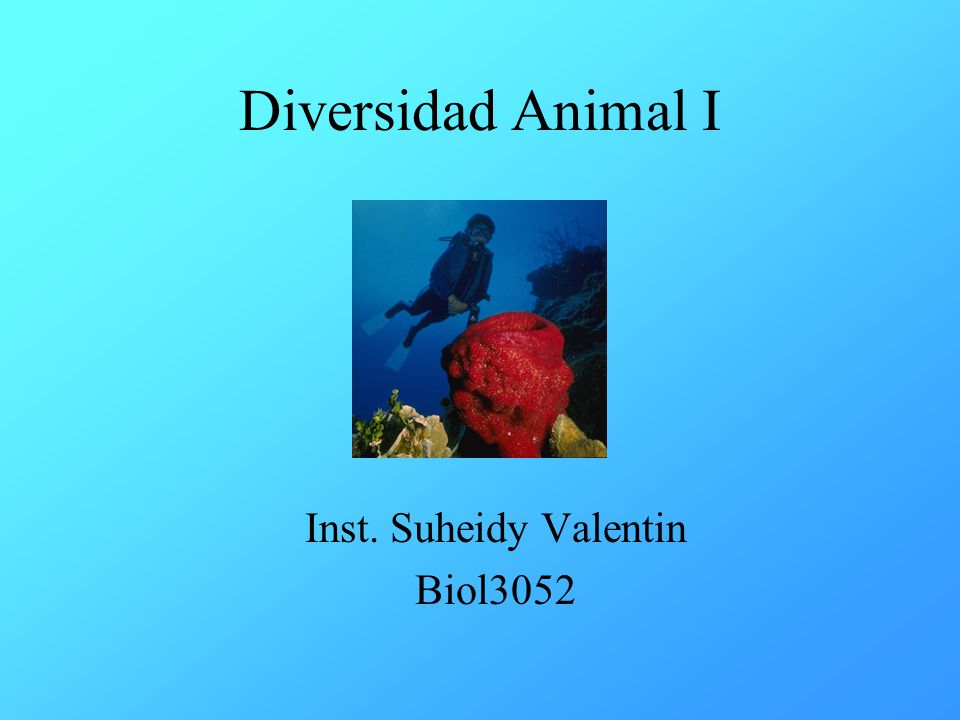 Diversidad Animal I

Inst. Suheidy Valentin
Biol3052